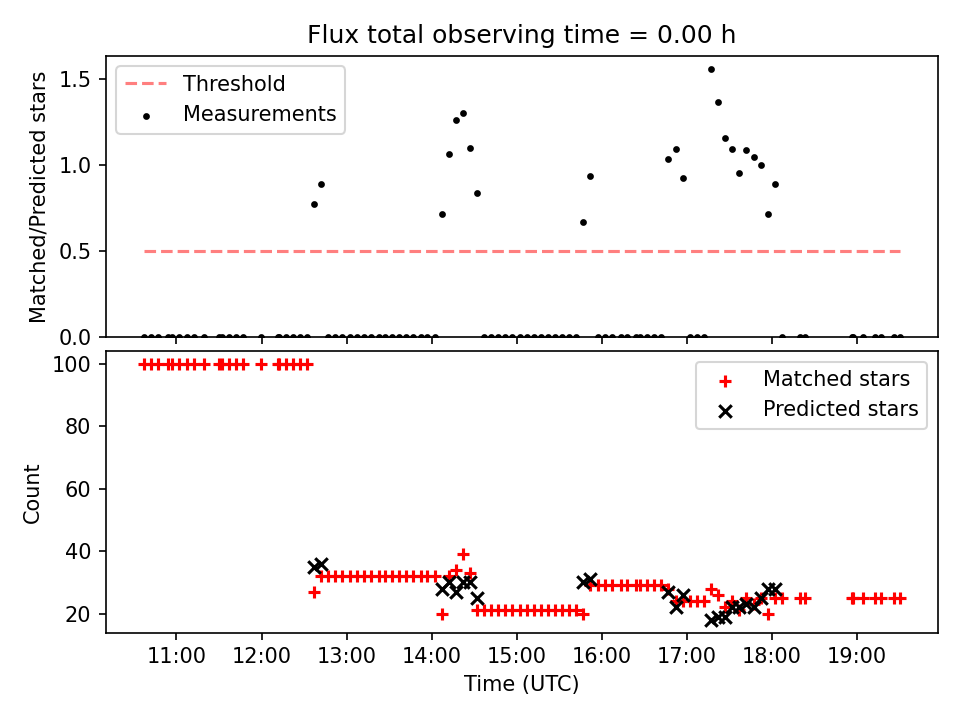 Flux total observing time = 0.00 h

Threshold
Measurements

Matched/Predicted stars

1.5
1.0
0.5
0.0

Matched stars
Predicted stars

Count

100
80
60
40
20

11:00
12:00
13:00
14:00
15:00
16:00
17:00
18:00
19:00

Time (UTC)